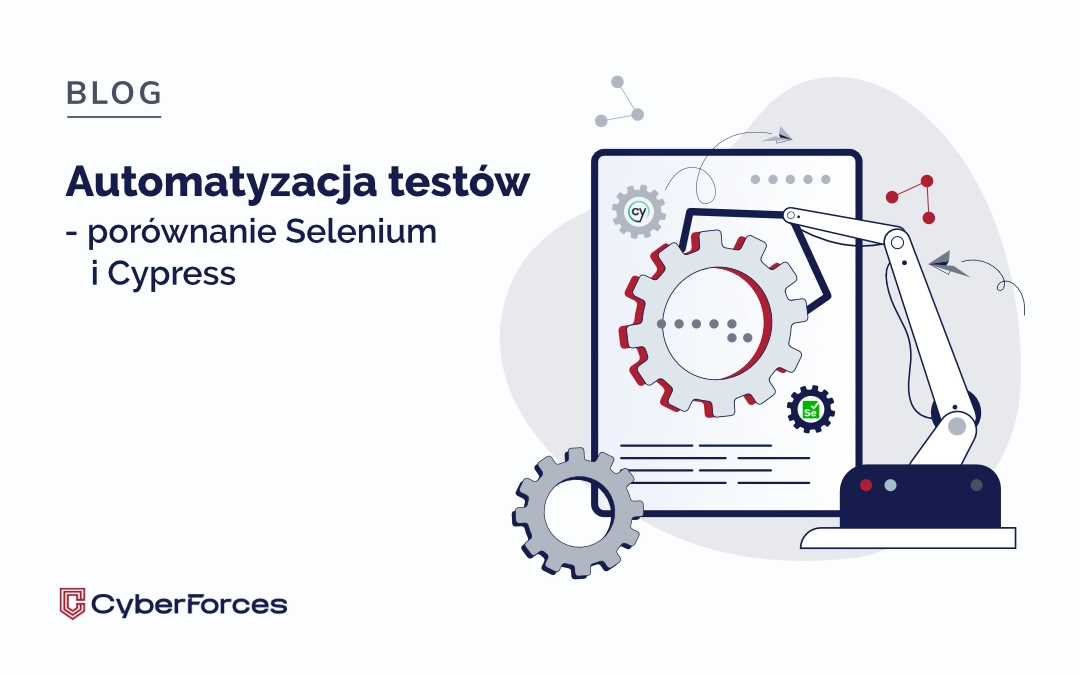 BLOG

Automatyzacja testów
- porównanie Selenium i Cypress

cy

Se

CyberForces